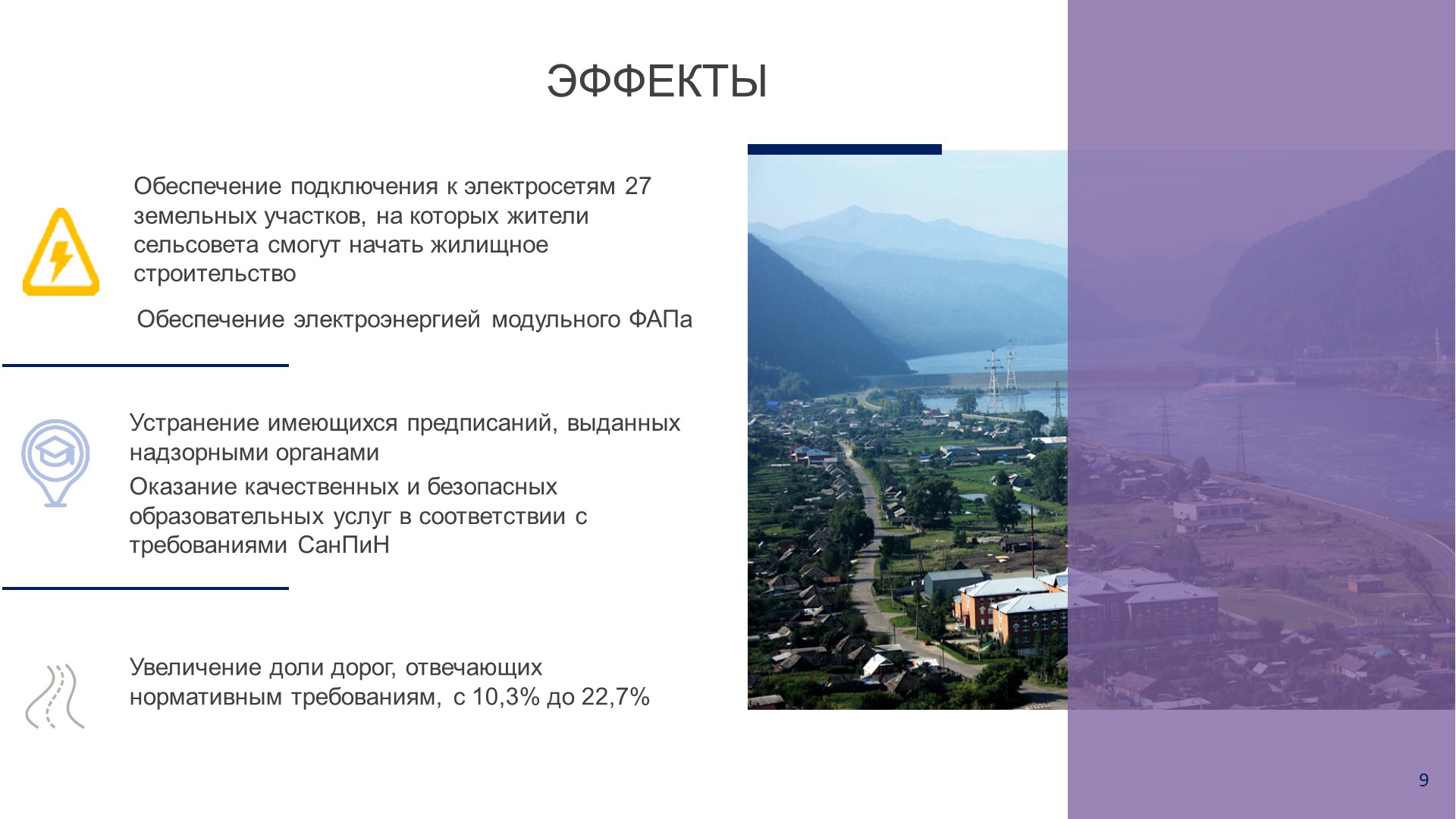 ЭФФЕКТЫ

Обеспечение подключения к электросетям 27 земельных участков, на которых жители сельсовета смогут начать жилищное строительство

Обеспечение электроэнергией модульного ФАПа

Устранение имеющихся предписаний, выданных надзорными органами

Оказание качественных и безопасных образовательных услуг в соответствии с требованиями СанПиН

Увеличение доли дорог, отвечающих нормативным требованиям, с 10,3% до 22,7%

9